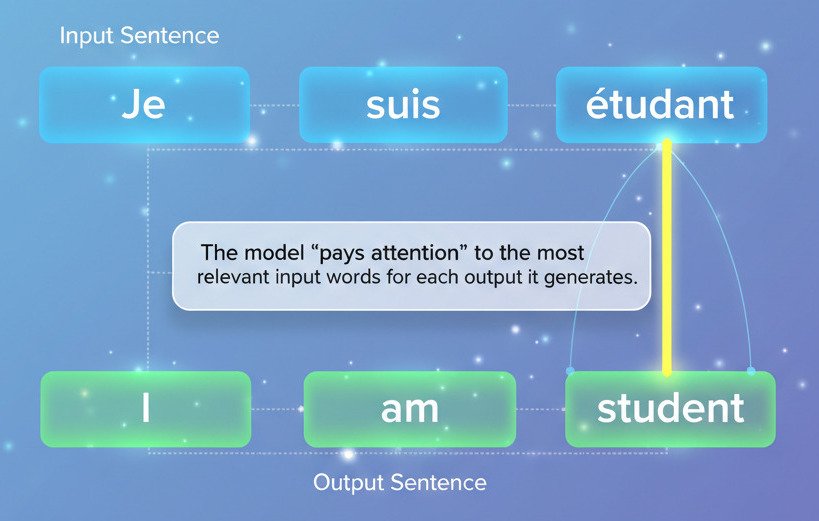 Input Sentence

Je suis étudant

The model “pays attention” to the most relevant input words for each output it generates.

I am student

Output Sentence